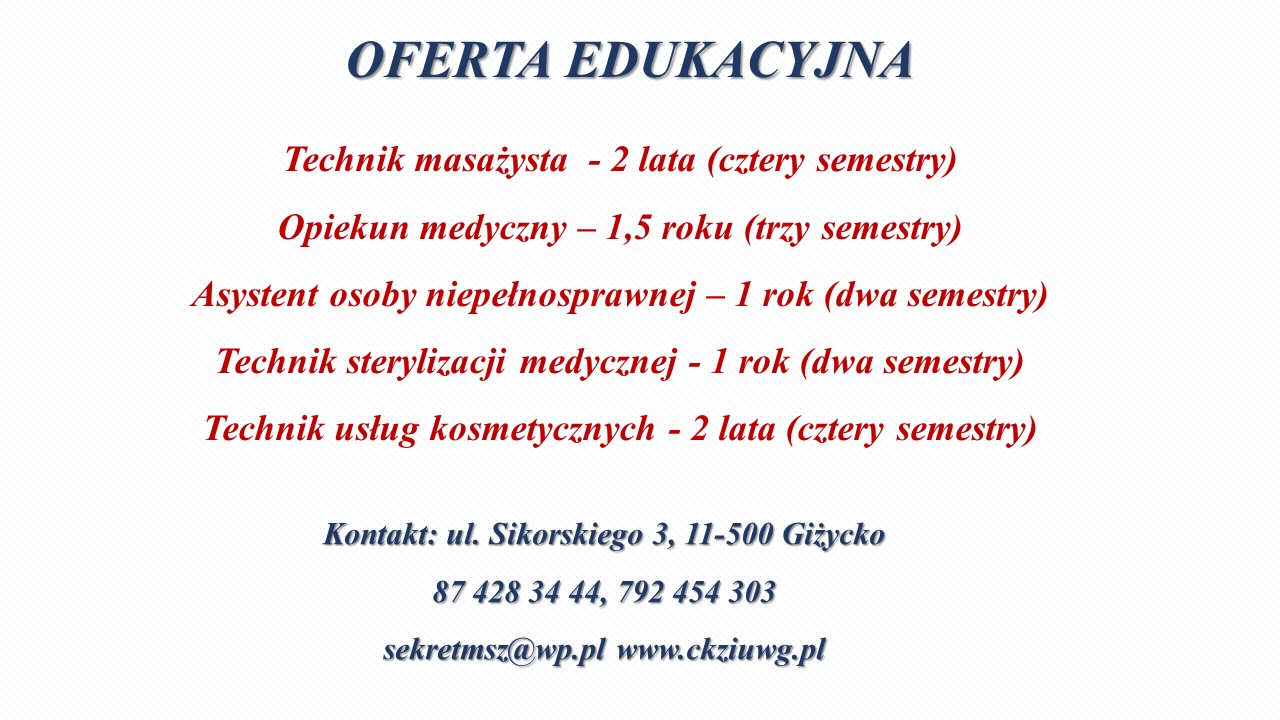 OFERTA EDUKACYJNA

Technik masażysta - 2 lata (cztery semestry)

Opiekun medyczny – 1,5 roku (trzy semestry)

Asystent osoby niepełnosprawnej – 1 rok (dwa semestry)

Technik sterylizacji medycznej - 1 rok (dwa semestry)

Technik usług kosmetycznych - 2 lata (cztery semestry)

Kontakt: ul. Sikorskiego 3, 11-500 Giżycko

87 428 34 44, 792 454 303

sekretmsz@wp.pl www.ckziuwg.pl